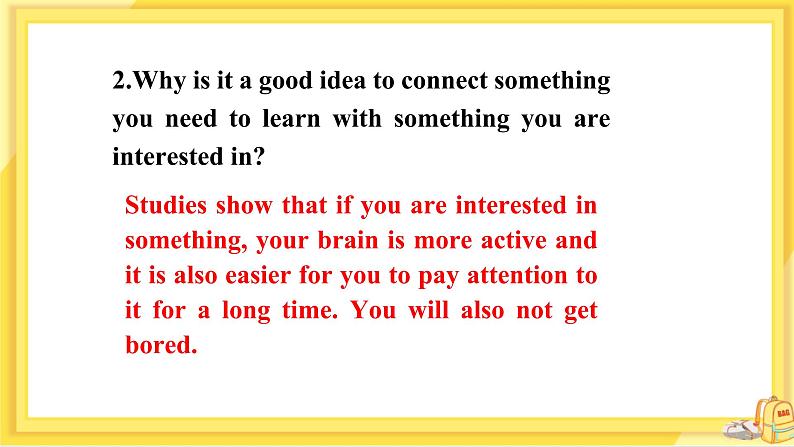 2.Why is it a good idea to connect something you need to learn with something you are interested in?

Studies show that if you are interested in something, your brain is more active and it is also easier for you to pay attention to it for a long time. You will also not get bored.

BAG